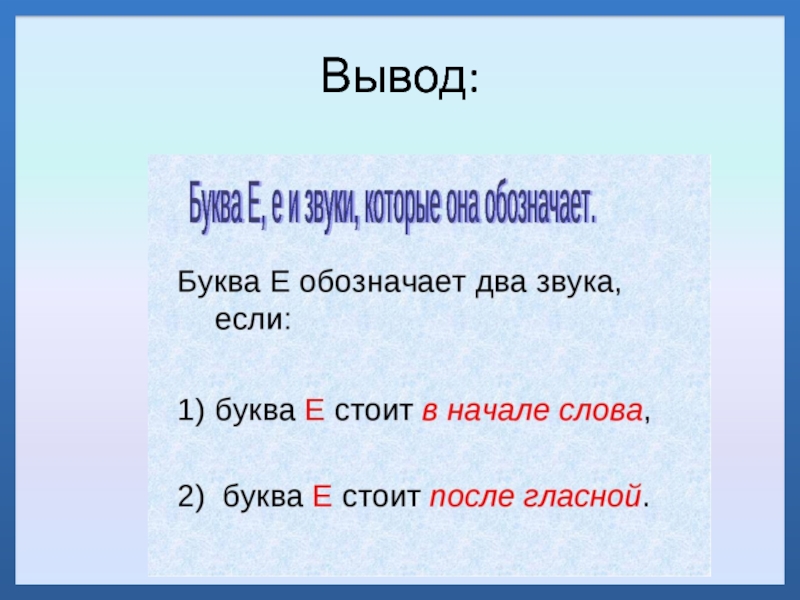 Вывод:

Буква Е, е и звуки, которые она обозначает.

Буква Е обозначает два звука, если:

1) буква Е стоит в начале слова,

2) буква Е стоит после гласной.